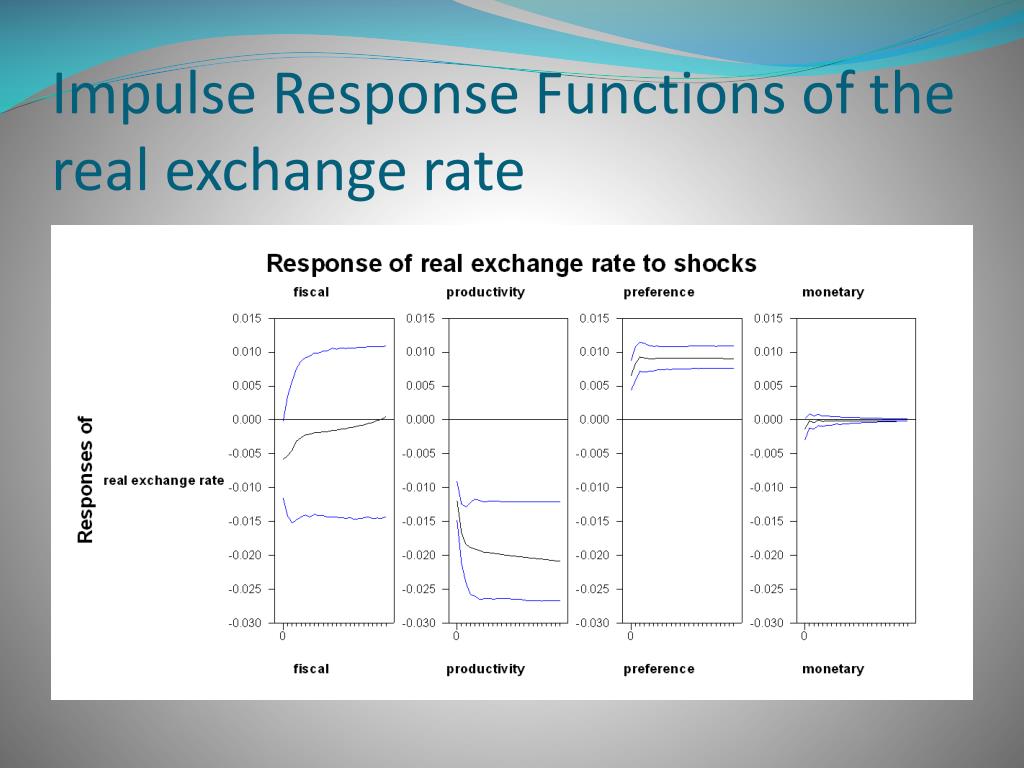 Impulse Response Functions of the real exchange rate

Response of real exchange rate to shocks

fiscal

productivity

preference

monetary

Responses of

real exchange rate

0.015
0.010
0.005
0.000
-0.005
-0.010
-0.015
-0.020
-0.025
-0.030

0

0.015
0.010
0.005
0.000
-0.005
-0.010
-0.015
-0.020
-0.025
-0.030

0

0.015
0.010
0.005
0.000
-0.005
-0.010
-0.015
-0.020
-0.025
-0.030

0

0.015
0.010
0.005
0.000
-0.005
-0.010
-0.015
-0.020
-0.025
-0.030

0

fiscal

productivity

preference

monetary